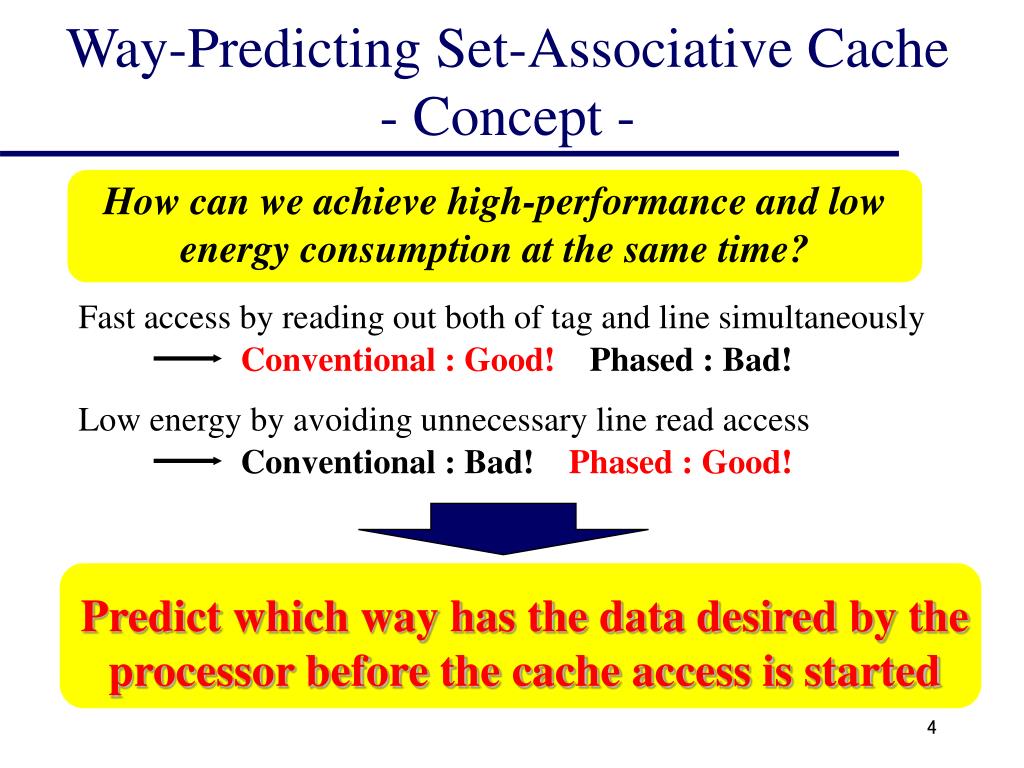 Way-Predicting Set-Associative Cache - Concept -

How can we achieve high-performance and low energy consumption at the same time?

Fast access by reading out both of tag and line simultaneously

Conventional : Good! Phased : Bad!

Low energy by avoiding unnecessary line read access

Conventional : Bad! Phased : Good!

Predict which way has the data desired by the processor before the cache access is started

4